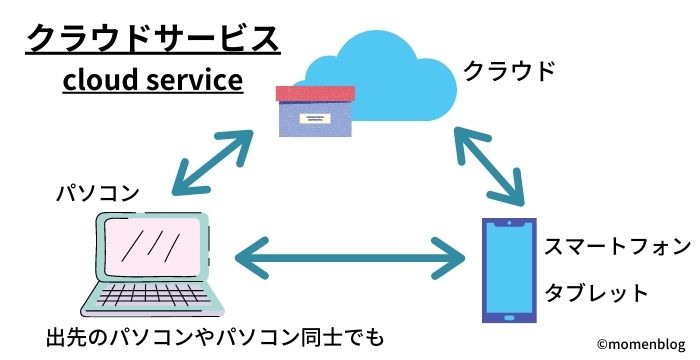 クラウドサービス
cloud service

クラウド

パソコン

スマートフォン

タブレット

出先のパソコンやパソコン同士でも

©momenblog